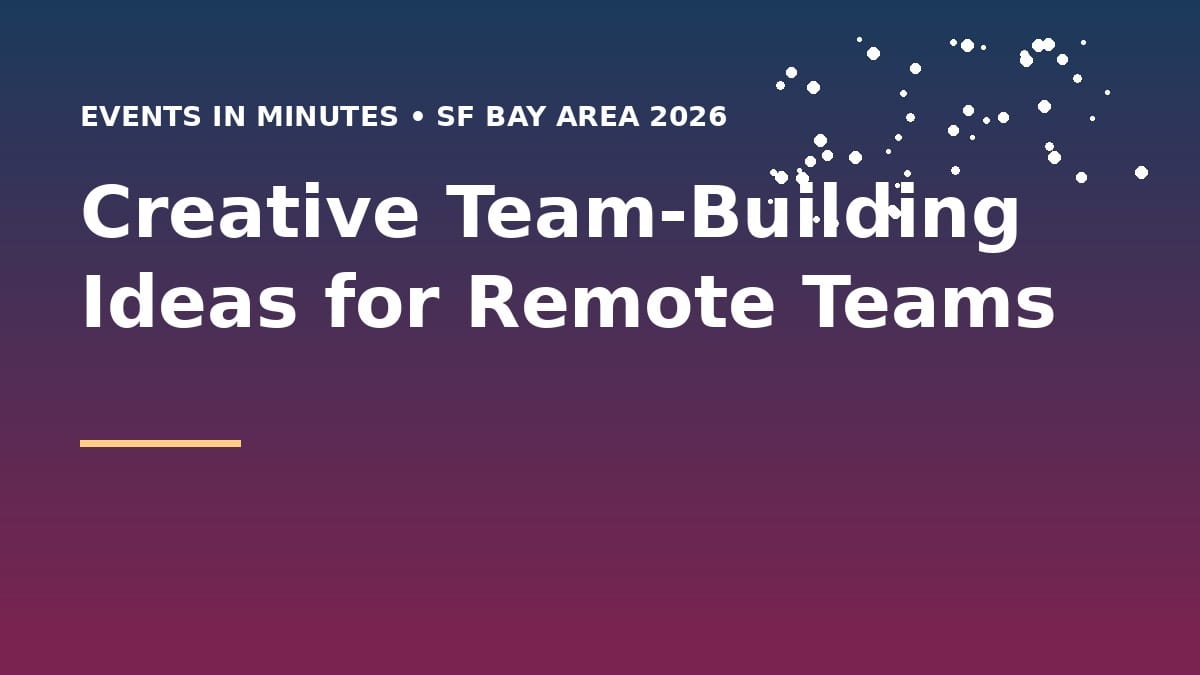 EVENTS IN MINUTES • SF BAY AREA 2026

Creative Team-Building Ideas for Remote Teams